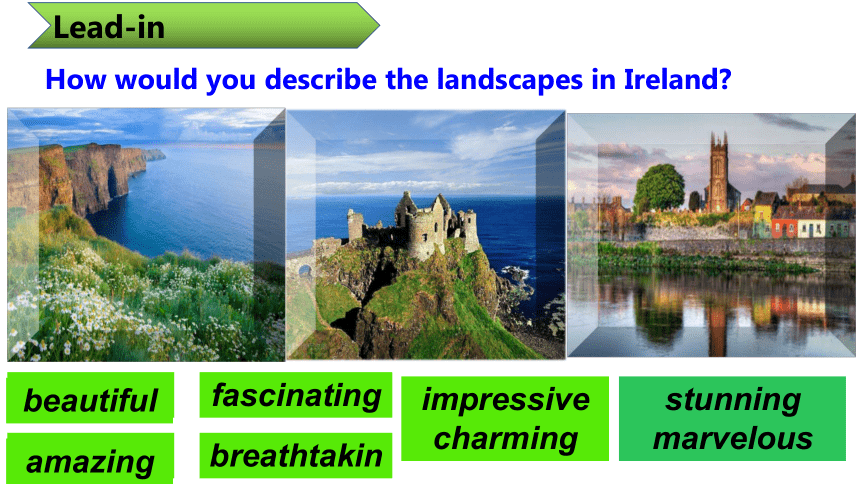 Lead-in

How would you describe the landscapes in Ireland?

beautiful

amazing

fascinating

breathtakin

impressive
charming

stunning
marvelous